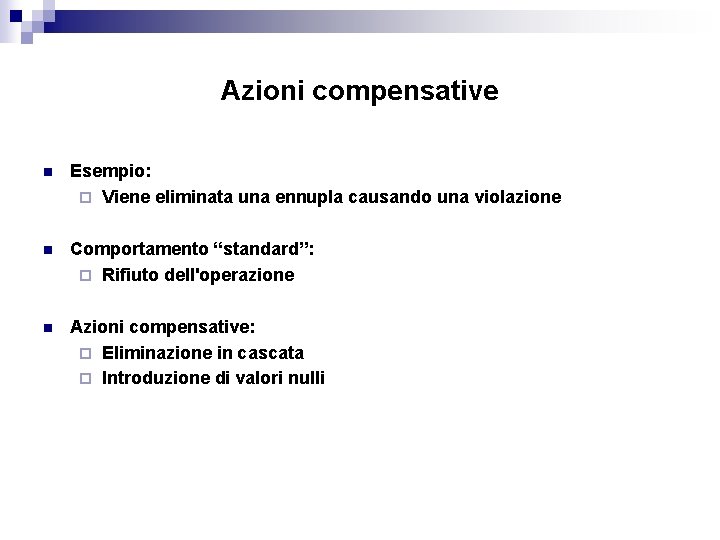 Azioni compensative

Esempio:
Viene eliminata una ennupla causando una violazione

Comportamento “standard”:
Rifiuto dell'operazione

Azioni compensative:
Eliminazione in cascata
Introduzione di valori nulli